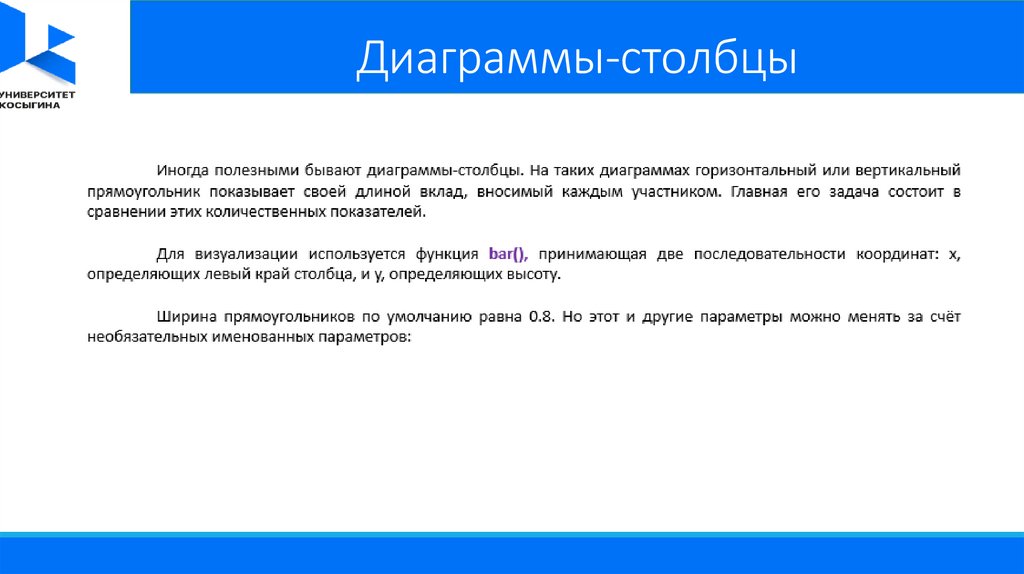 УНИВЕРСИТЕТ КОСЫГИНА

Диаграммы-столбцы

Иногда полезными бывают диаграммы-столбцы. На таких диаграммах горизонтальный или вертикальный прямоугольник показывает своей длиной вклад, вносимый каждым участником. Главная его задача состоит в сравнении этих количественных показателей.

Для визуализации используется функция bar(), принимающая две последовательности координат: x, определяющих левый край столбца, и y, определяющих высоту.

Ширина прямоугольников по умолчанию равна 0.8. Но этот и другие параметры можно менять за счёт необязательных именованных параметров: